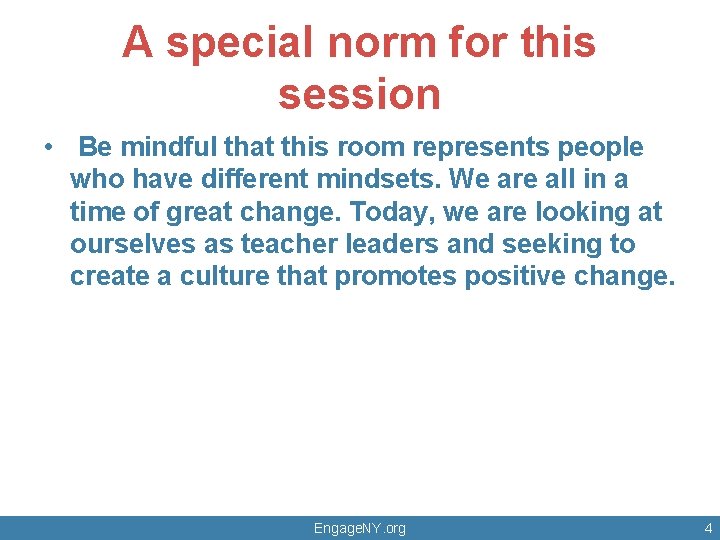 A special norm for this session

• Be mindful that this room represents people who have different mindsets. We are all in a time of great change. Today, we are looking at ourselves as teacher leaders and seeking to create a culture that promotes positive change.

EngageNY.org

4